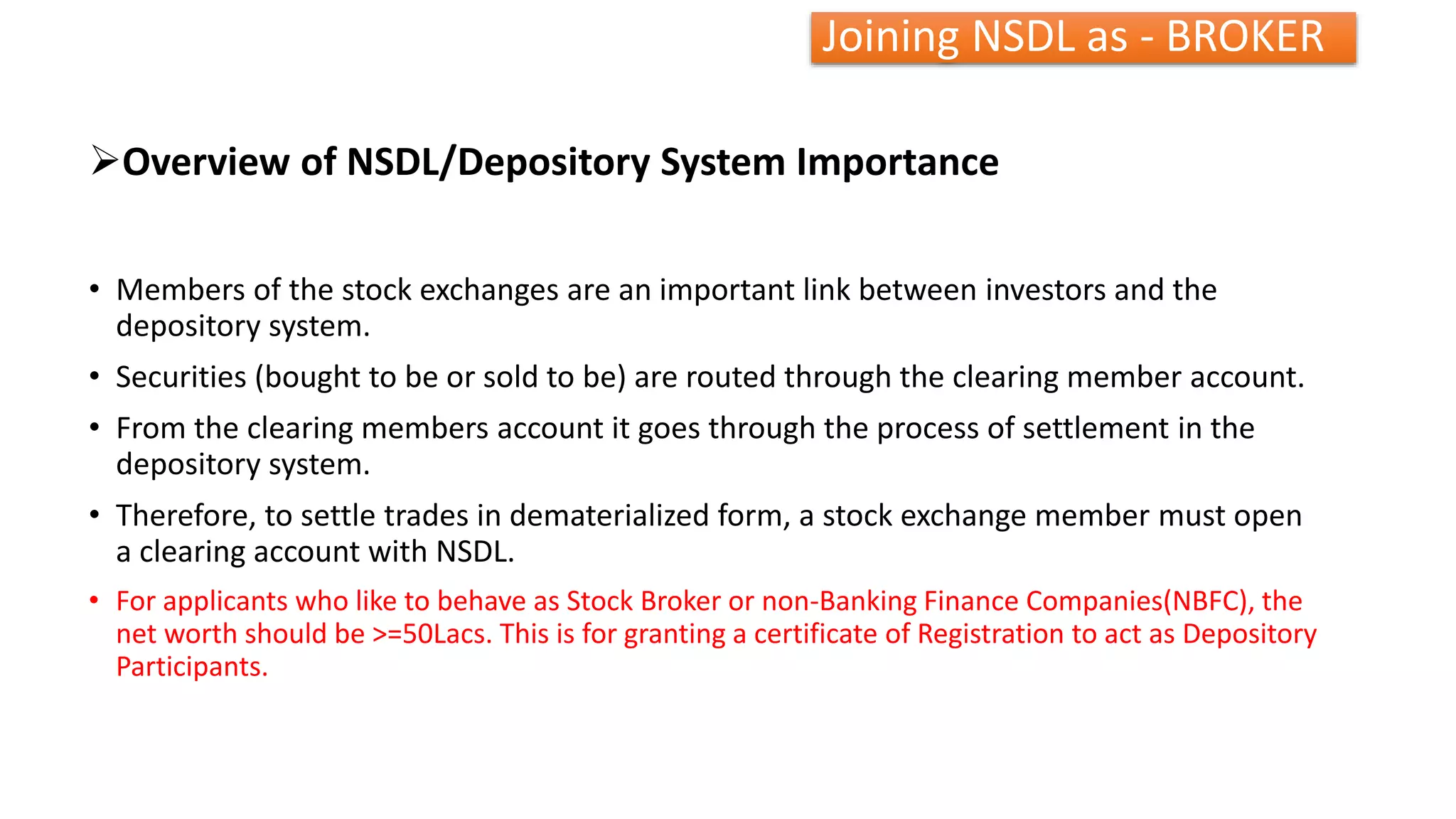 Joining NSDL as - BROKER

➢Overview of NSDL/Depository System Importance

• Members of the stock exchanges are an important link between investors and the depository system.
• Securities (bought to be or sold to be) are routed through the clearing member account.
• From the clearing members account it goes through the process of settlement in the depository system.
• Therefore, to settle trades in dematerialized form, a stock exchange member must open a clearing account with NSDL.
• For applicants who like to behave as Stock Broker or non-Banking Finance Companies(NBFC), the net worth should be >=50Lacs. This is for granting a certificate of Registration to act as Depository Participants.